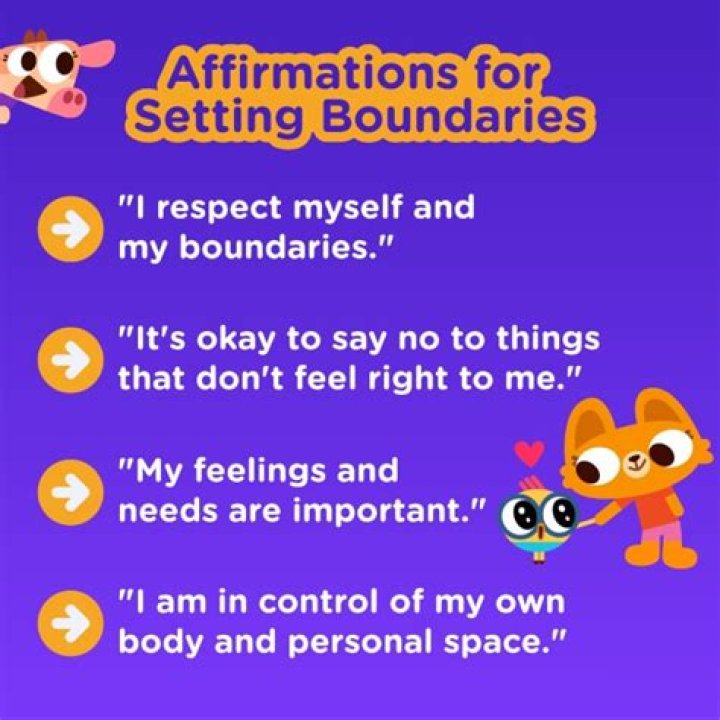 Affirmations for Setting Boundaries

"I respect myself and my boundaries."

"It's okay to say no to things that don't feel right to me."

"My feelings and needs are important."

"I am in control of my own body and personal space."